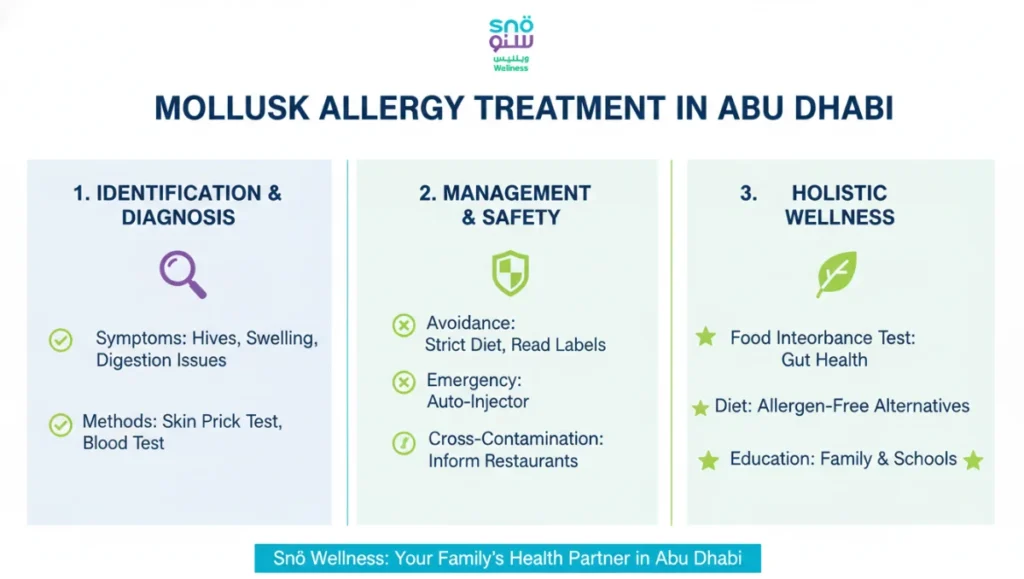 snö
سنو
ويلنيس
Wellness

MOLLUSK ALLERGY TREATMENT IN ABU DHABI

1. IDENTIFICATION & DIAGNOSIS

Symptoms: Hives, Swelling, Digestion Issues

Methods: Skin Prick Test, Blood Test

2. MANAGEMENT & SAFETY

Avoidance: Strict Diet, Read Labels

Emergency: Auto-Injector

Cross-Contamination: Inform Restaurants

3. HOLISTIC WELLNESS

Food Inteorbance Test: Gut Health

Diet: Allergen-Free Alternatives

Education: Family & Schools

Snö Wellness: Your Family's Health Partner in Abu Dhabi